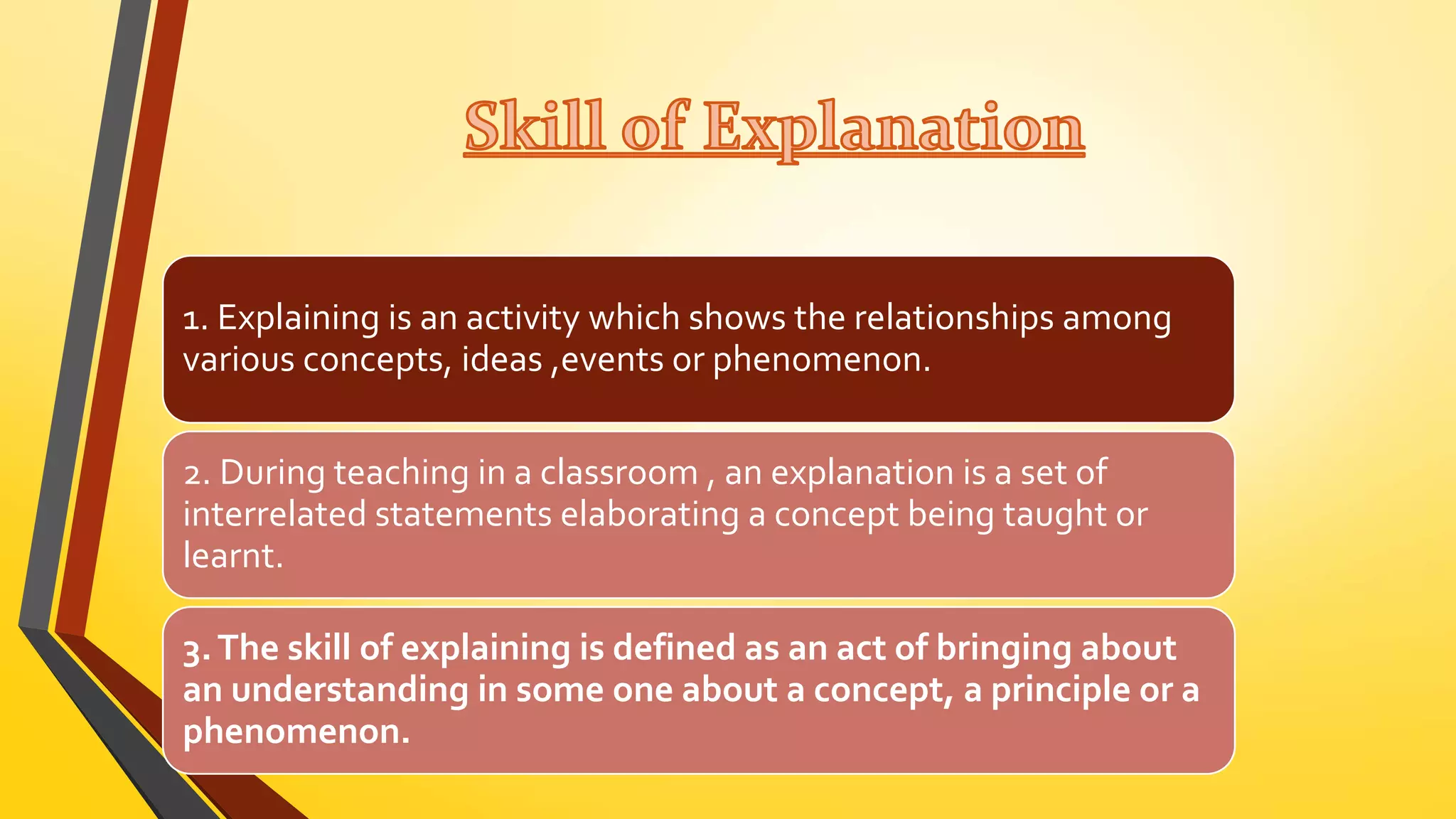 Skill of Explanation

1. Explaining is an activity which shows the relationships among various concepts, ideas ,events or phenomenon.

2. During teaching in a classroom , an explanation is a set of interrelated statements elaborating a concept being taught or learnt.

3. The skill of explaining is defined as an act of bringing about an understanding in some one about a concept, a principle or a phenomenon.